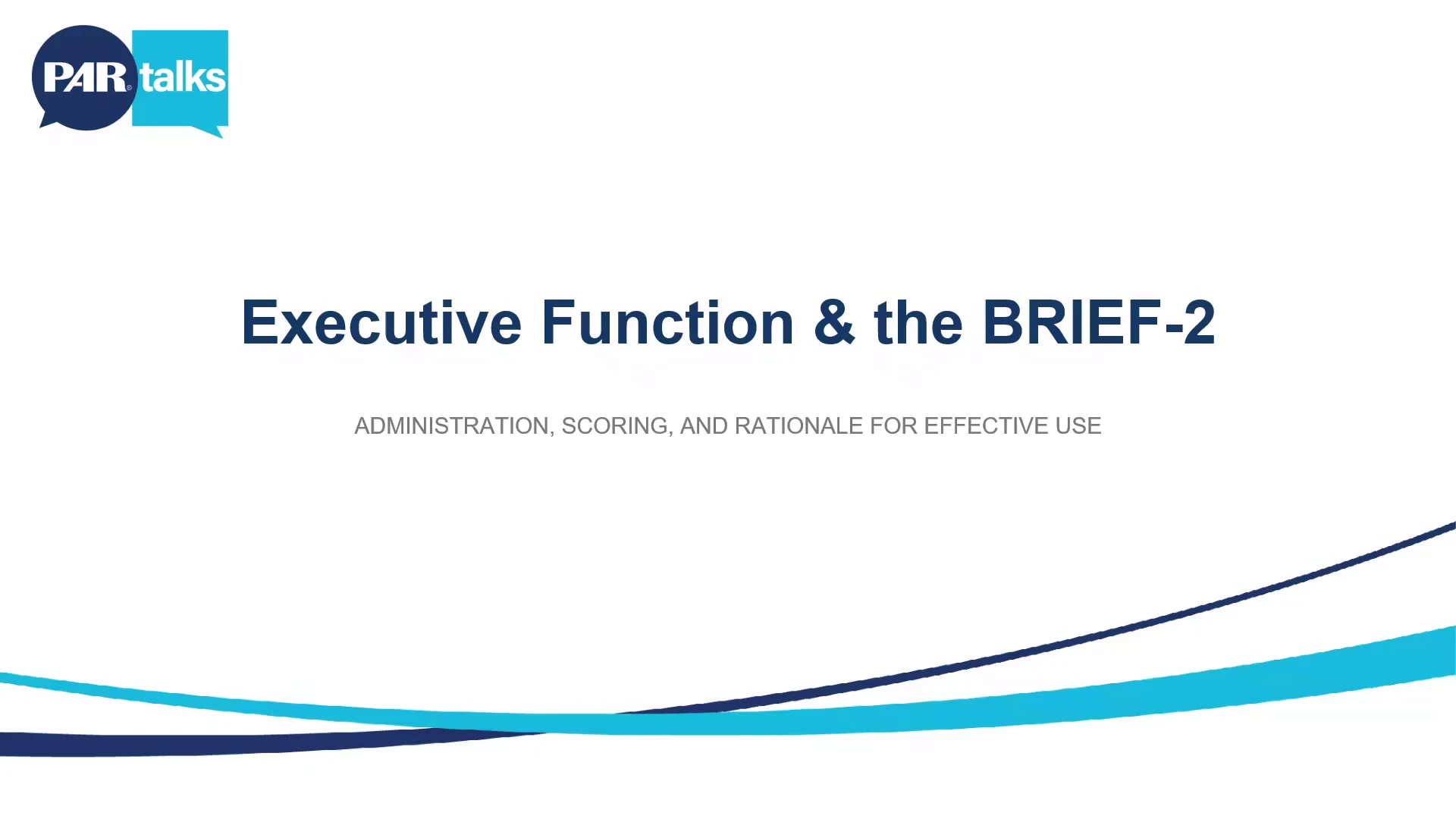 PAR® talks

Executive Function & the BRIEF-2

ADMINISTRATION, SCORING, AND RATIONALE FOR EFFECTIVE USE